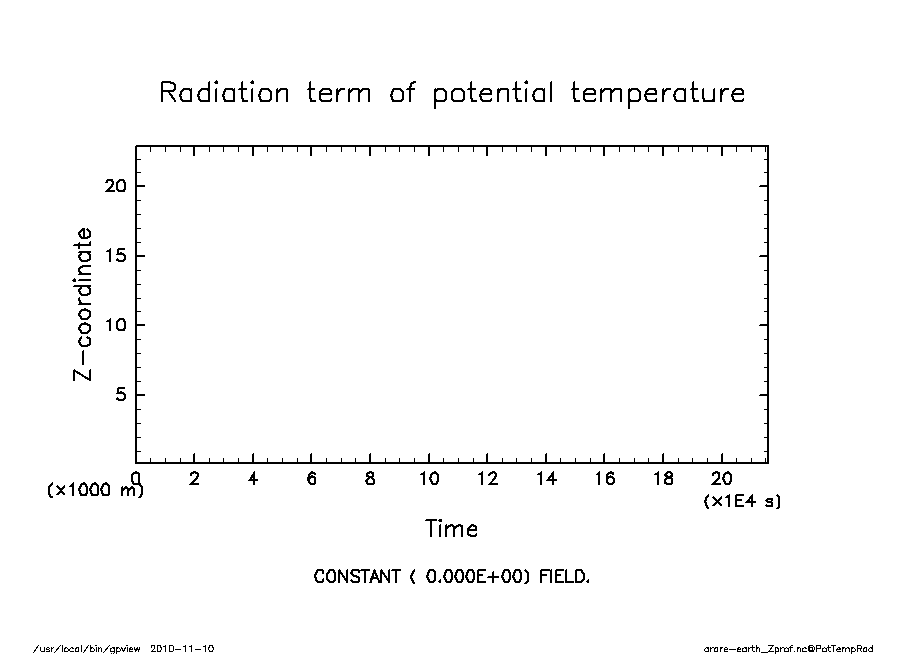 Radiation term of potential temperature

Z-coordinate

20
15
10
5

(x1000 m)

0
2
4
6
8
10
12
14
16
18
20

(x1E4 s)

Time

CONSTANT ( 0.000E+00) FIELD.

/usr/local/bin/gpview 2010-11-10

arare-earth_Zprof.nc@PotTempRad